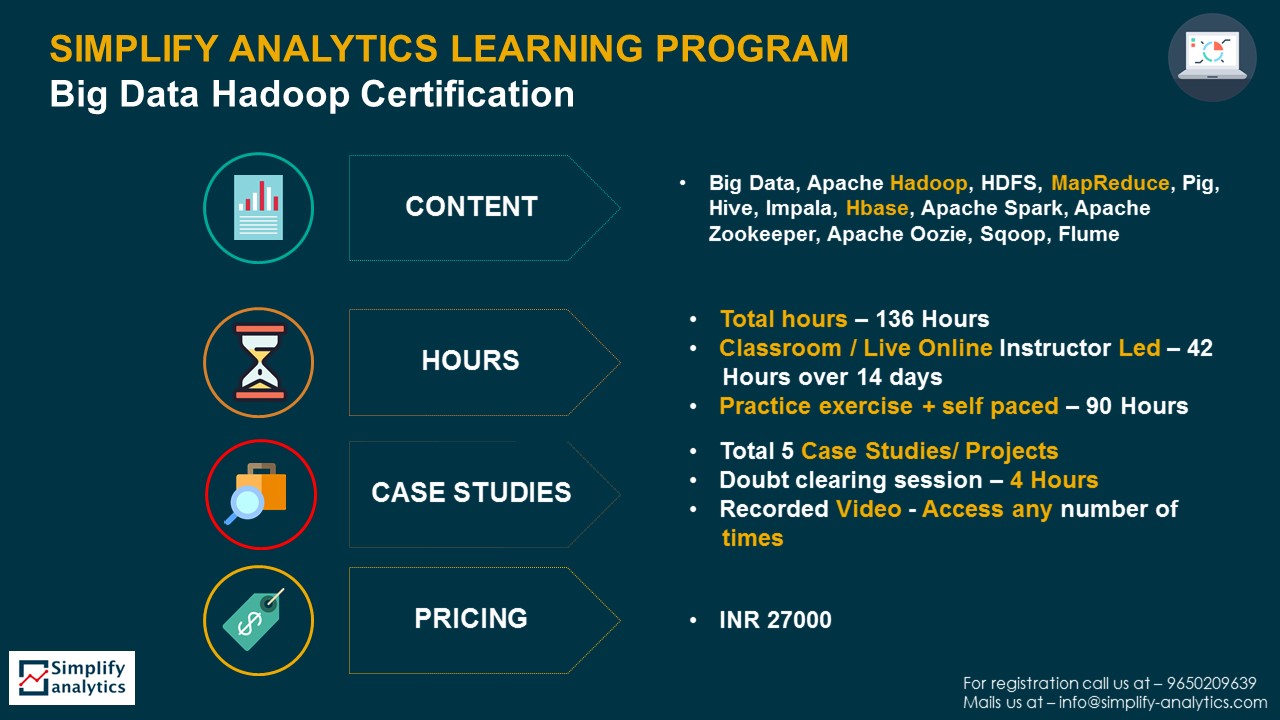 SIMPLIFY ANALYTICS LEARNING PROGRAM
Big Data Hadoop Certification

CONTENT

• Big Data, Apache Hadoop, HDFS, MapReduce, Pig, Hive, Impala, Hbase, Apache Spark, Apache Zookeeper, Apache Oozie, Sqoop, Flume

HOURS

• Total hours – 136 Hours
• Classroom / Live Online Instructor Led – 42 Hours over 14 days
• Practice exercise + self paced – 90 Hours

CASE STUDIES

• Total 5 Case Studies/ Projects
• Doubt clearing session – 4 Hours
• Recorded Video - Access any number of times

PRICING

• INR 27000

Simplify analytics

For registration call us at – 9650209639
Mails us at – info@simplify-analytics.com